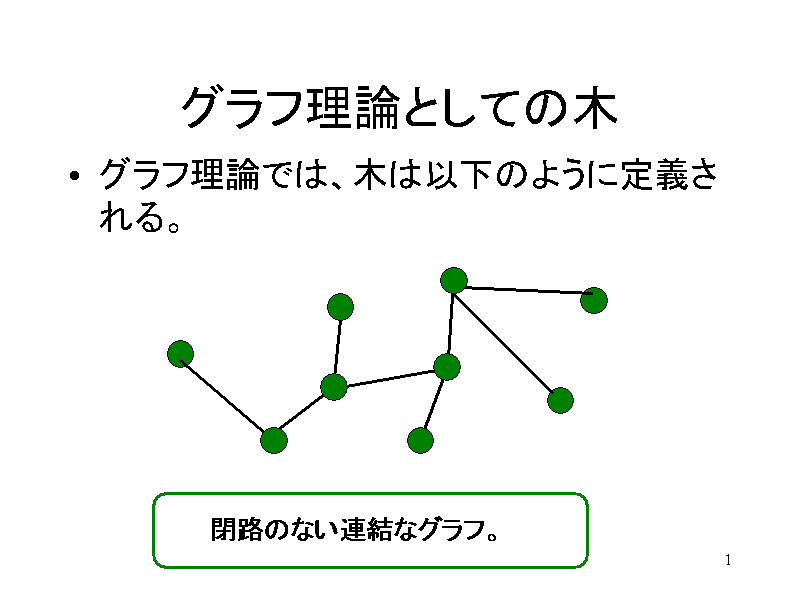 グラフ理論としての木

• グラフ理論では、木は以下のように定義される。

閉路のない連結なグラフ。

1